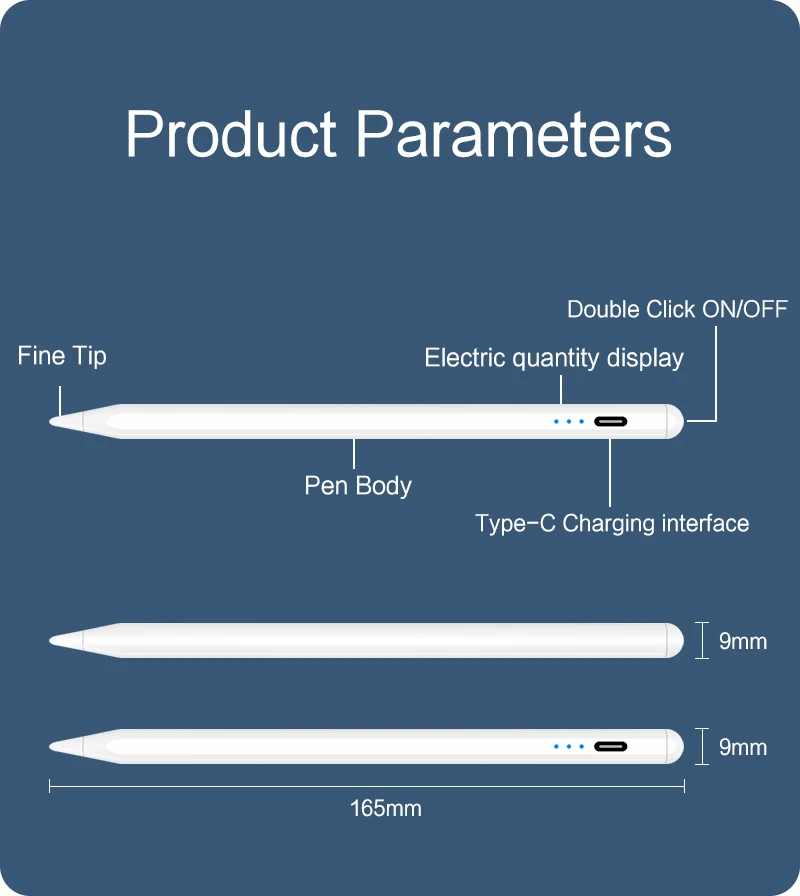 Product Parameters

Double Click ON/OFF

Fine Tip

Electric quantity display

Pen Body

Type-C Charging interface

9mm

9mm

165mm